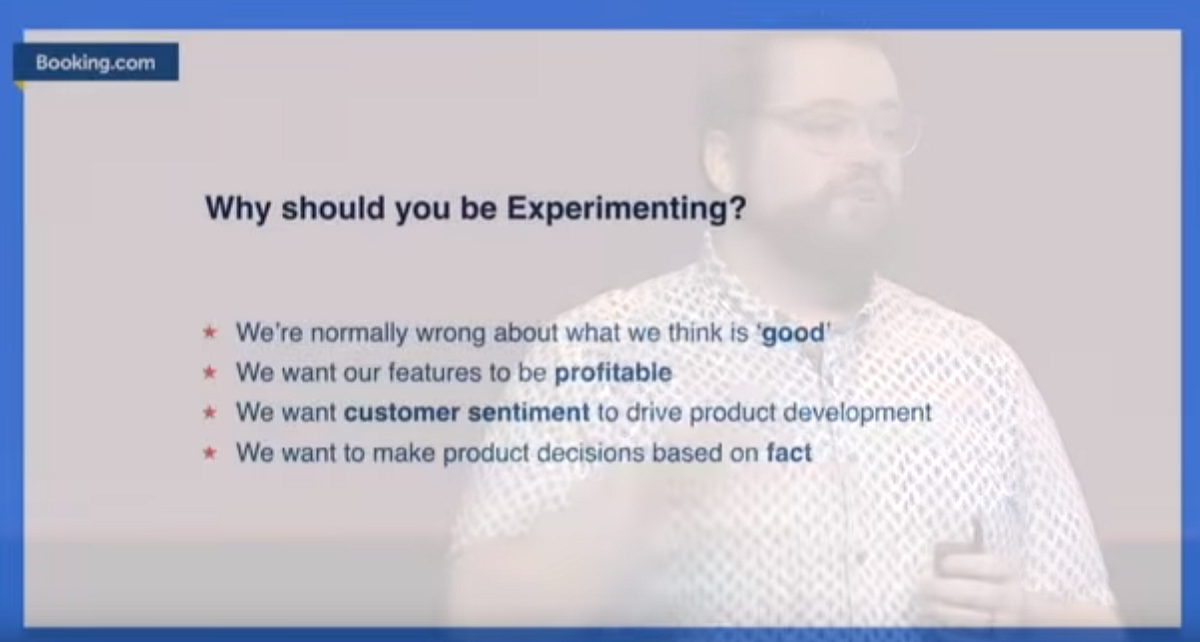 Booking.com

Why should you be Experimenting?

★ We're normally wrong about what we think is 'good'
★ We want our features to be profitable
★ We want customer sentiment to drive product development
★ We want to make product decisions based on fact